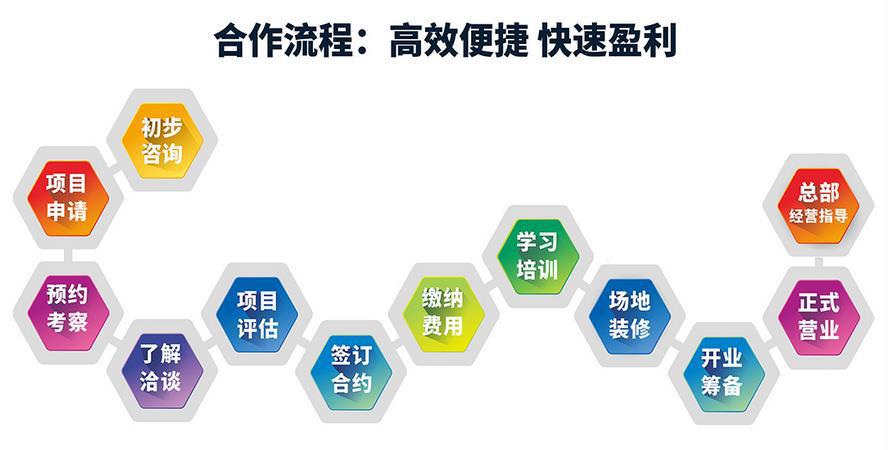 合作流程：高效便捷 快速盈利

初步咨询

项目申请

预约考察

了解洽谈

项目评估

签订合约

缴纳费用

学习培训

场地装修

开业筹备

正式营业

总部经营指导